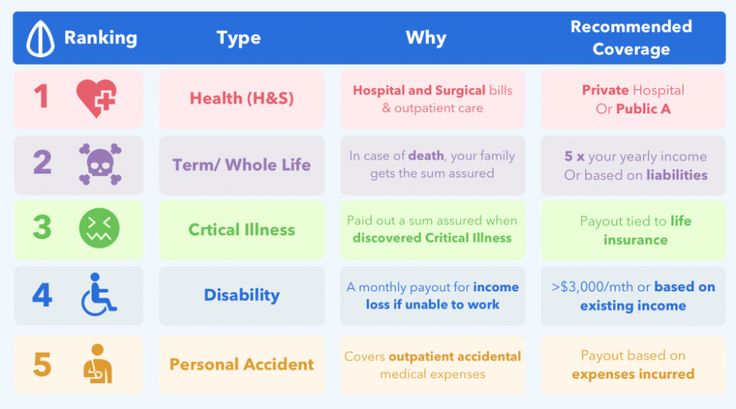 | Ranking | Type | Why | Recommended Coverage |
|---|---|---|---|
| 1 | Health (H&S) | Hospital and Surgical bills & outpatient care | Private Hospital Or Public A |
| 2 | Term/ Whole Life | In case of death, your family gets the sum assured | 5 x your yearly income Or based on liabilities |
| 3 | Crtical Illness | Paid out a sum assured when discovered Critical Illness | Payout tied to life insurance |
| 4 | Disability | A monthly payout for income loss if unable to work | >$3,000/mth or based on existing income |
| 5 | Personal Accident | Covers outpatient accidental medical expenses | Payout based on expenses incurred |